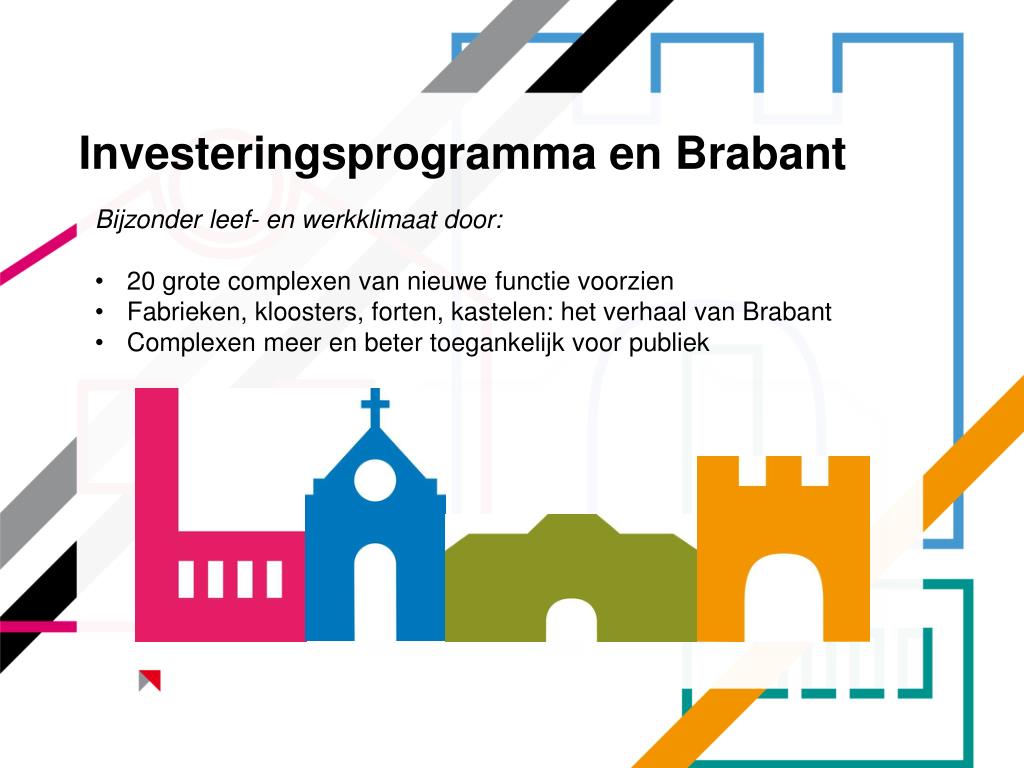 Investeringsprogramma en Brabant

Bijzonder leef- en werkklimaat door:

• 20 grote complexen van nieuwe functie voorzien
• Fabrieken, kloosters, forten, kastelen: het verhaal van Brabant
• Complexen meer en beter toegankelijk voor publiek